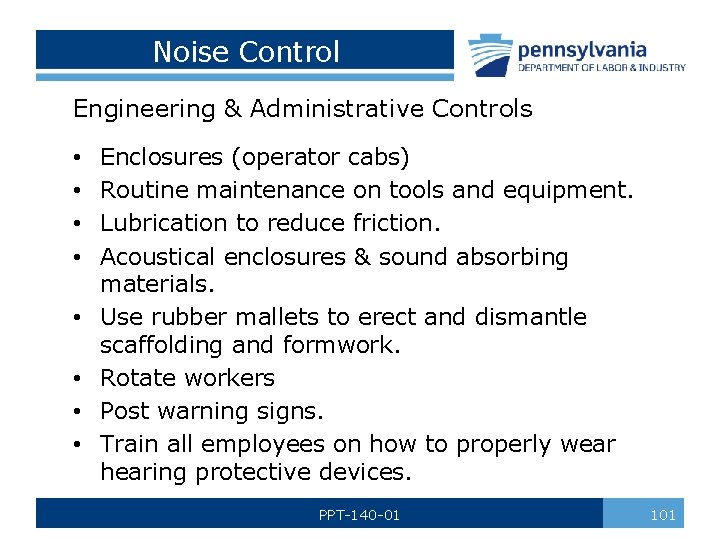 Noise Control

pennsylvania
DEPARTMENT OF LABOR & INDUSTRY

Engineering & Administrative Controls

• Enclosures (operator cabs)
• Routine maintenance on tools and equipment.
• Lubrication to reduce friction.
• Acoustical enclosures & sound absorbing materials.
• Use rubber mallets to erect and dismantle scaffolding and formwork.
• Rotate workers
• Post warning signs.
• Train all employees on how to properly wear hearing protective devices.

PPT-140-01

101